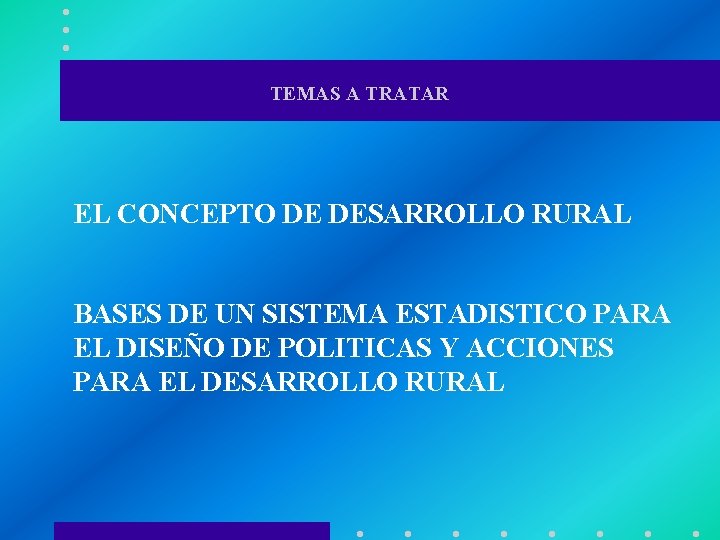 TEMAS A TRATAR

EL CONCEPTO DE DESARROLLO RURAL

BASES DE UN SISTEMA ESTADISTICO PARA EL DISEÑO DE POLITICAS Y ACCIONES PARA EL DESARROLLO RURAL